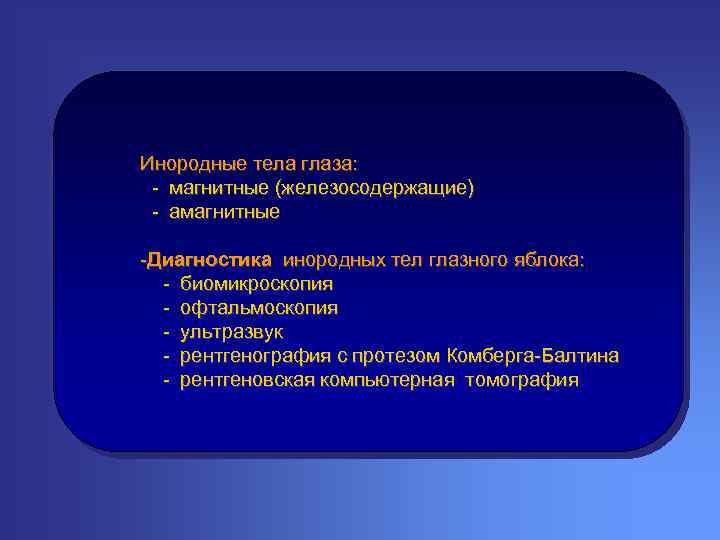 Инородные тела глаза:
- магнитные (железосодержащие)
- амагнитные

-Диагностика инородных тел глазного яблока:
- биомикроскопия
- офтальмоскопия
- ультразвук
- рентгенография с протезом Комберга-Балтина
- рентгеновская компьютерная томография